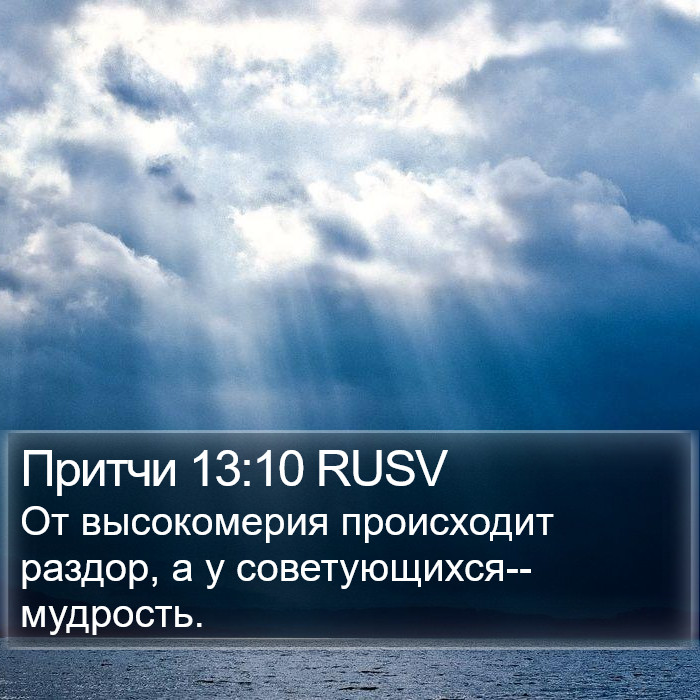 Притчи 13:10 RUSV
От высокомерия происходит раздор, а у советующихся--мудрость.